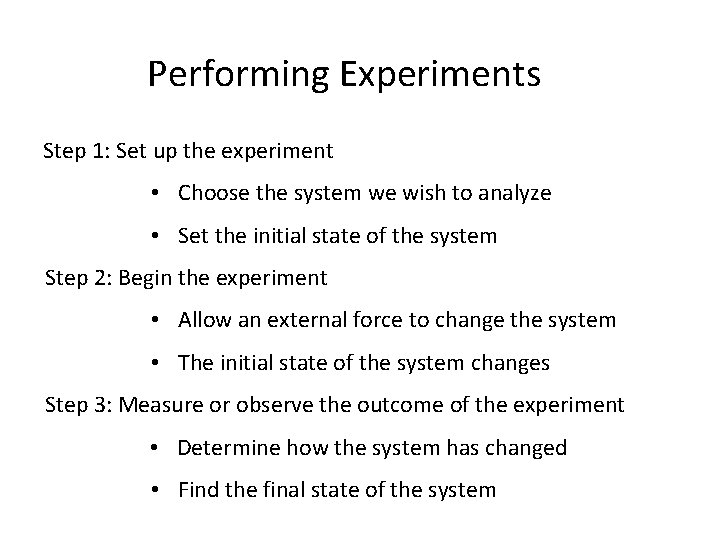 Performing Experiments

Step 1: Set up the experiment

• Choose the system we wish to analyze

• Set the initial state of the system

Step 2: Begin the experiment

• Allow an external force to change the system

• The initial state of the system changes

Step 3: Measure or observe the outcome of the experiment

• Determine how the system has changed

• Find the final state of the system